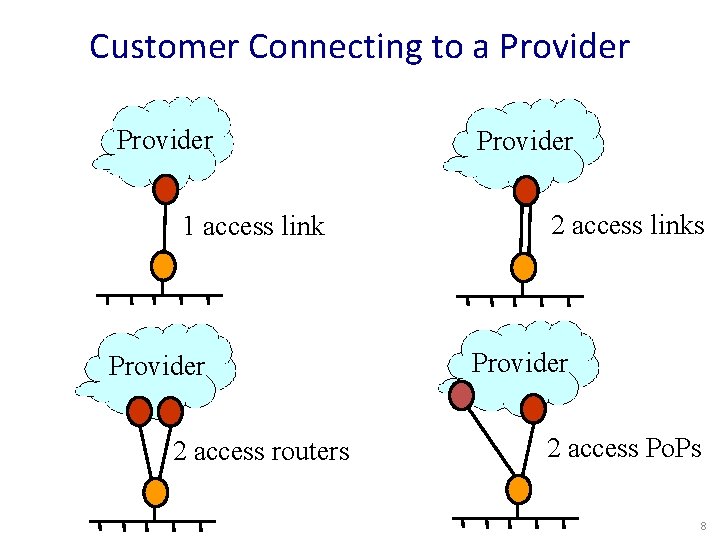 Customer Connecting to a Provider

Provider

1 access link

Provider

2 access links

Provider

2 access routers

Provider

2 access PoPs

8